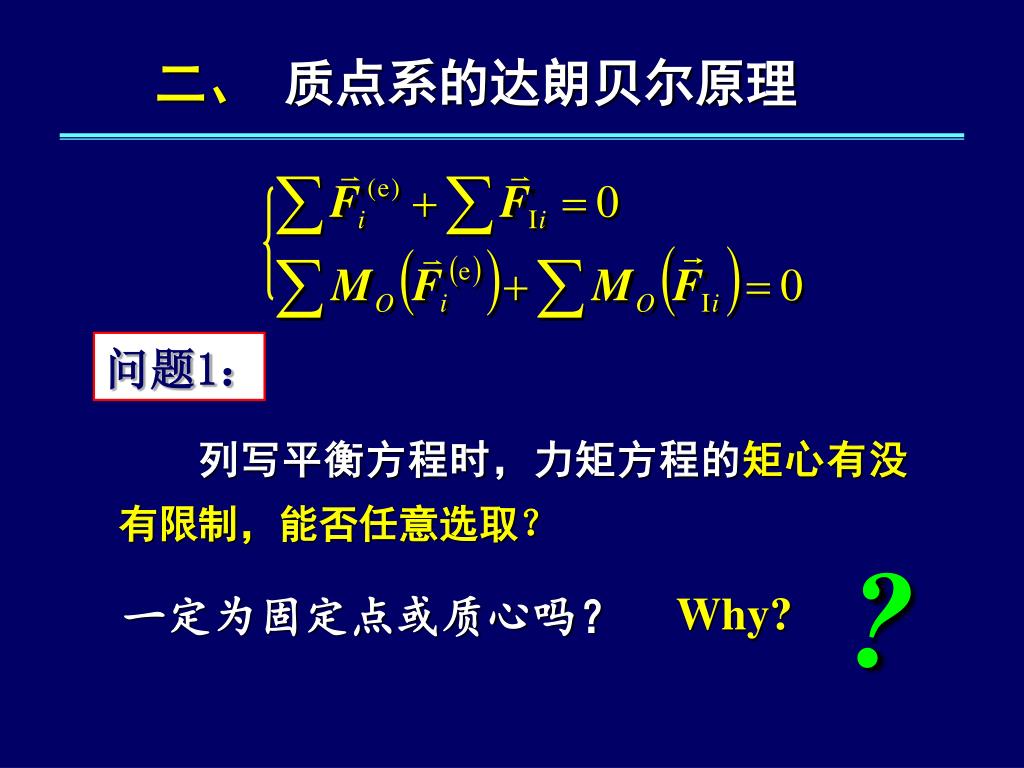 二、 质点系的达朗贝尔原理

$\begin{cases} \sum \vec{F}_i^{(e)} + \sum \vec{F}_{Ii} = 0 \\ \sum M_O\left(\vec{F}_i^{(e)}\right) + \sum M_O\left(\vec{F}_{Ii}\right) = 0 \end{cases}$

问题1：

列写平衡方程时，力矩方程的矩心有没有限制，能否任意选取？

一定为固定点或质心吗？ Why?

?